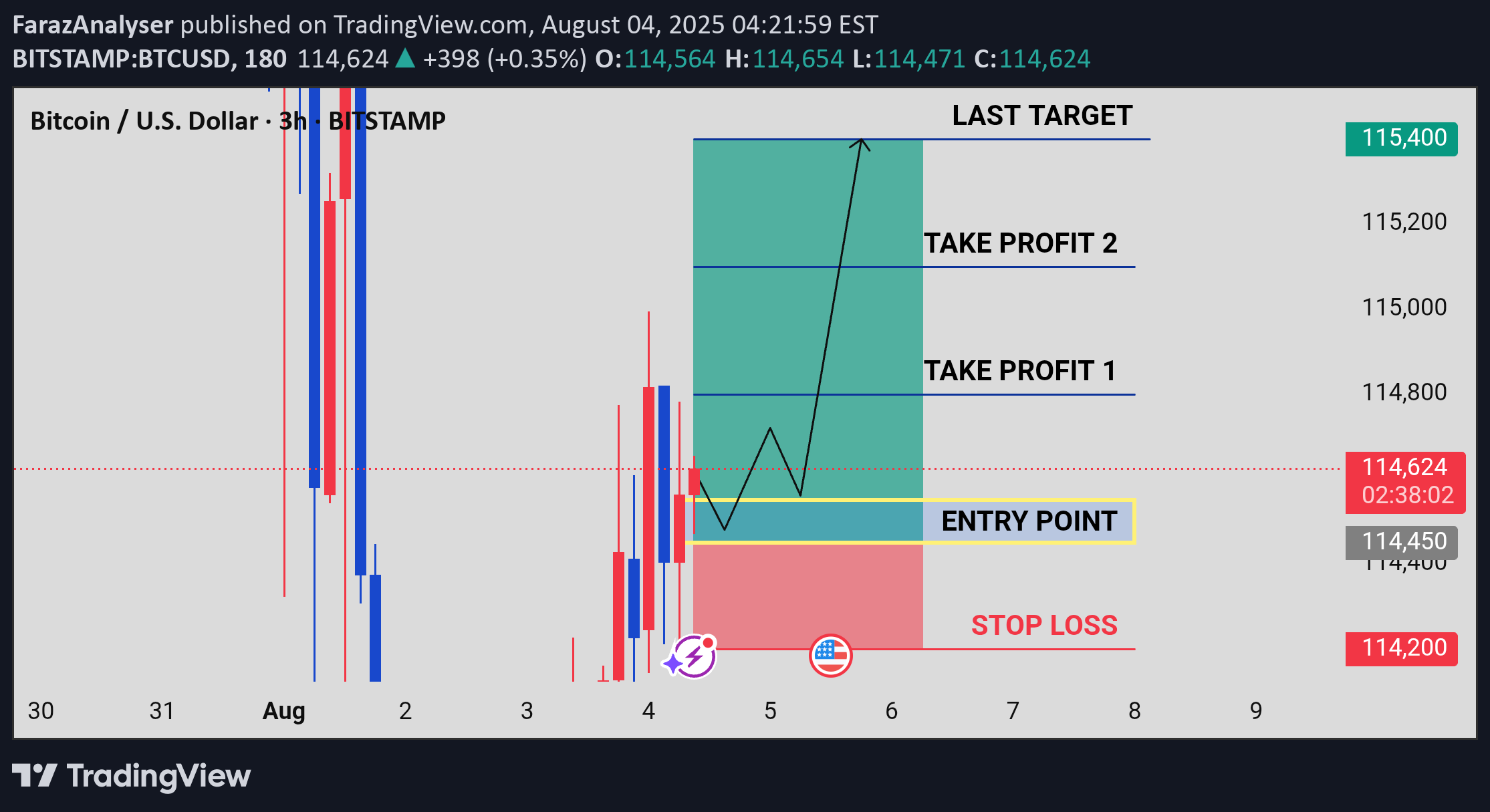 FarazAnalyser published on TradingView.com, August 04, 2025 04:21:59 EST
BITSTAMP:BTCUSD, 180 114,624 ▲ +398 (+0.35%) O:114,564 H:114,654 L:114,471 C:114,624

Bitcoin / U.S. Dollar · 3h · BITSTAMP

LAST TARGET
TAKE PROFIT 2
TAKE PROFIT 1
ENTRY POINT
STOP LOSS

115,400
115,200
115,000
114,800
114,624
02:38:02
114,450
114,400
114,200

30 31 Aug 2 3 4 5 6 7 8 9

TradingView